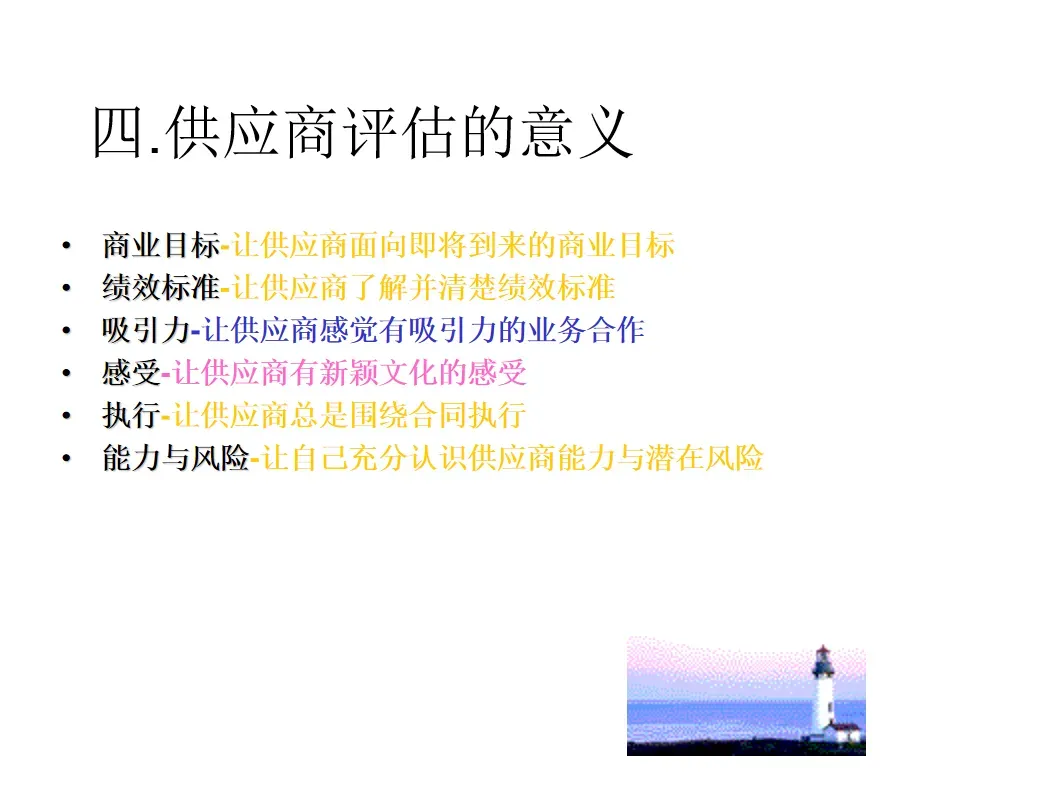 四.供应商评估的意义

• 商业目标-让供应商面向即将到来的商业目标
• 绩效标准-让供应商了解并清楚绩效标准
• 吸引力-让供应商感觉有吸引力的业务合作
• 感受-让供应商有新颖文化的感受
• 执行-让供应商总是围绕合同执行
• 能力与风险-让自己充分认识供应商能力与潜在风险